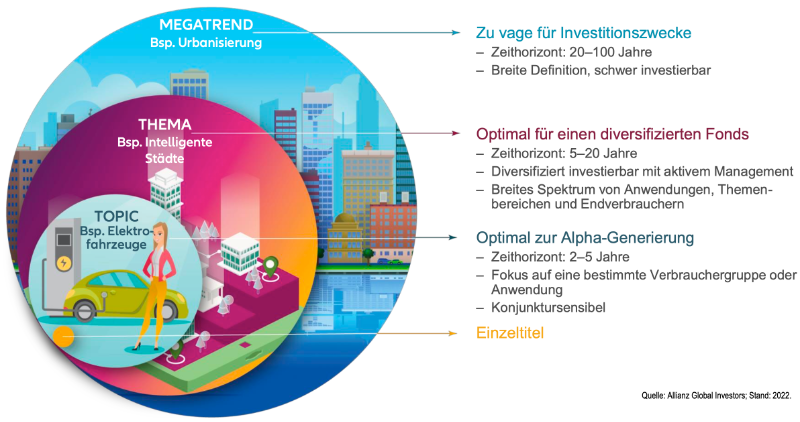 MEGATREND
Bsp. Urbanisierung

THEMA
Bsp. Intelligente Städte

TOPIC
Bsp. Elektrofahrzeuge

Zu vage für Investitionszwecke
– Zeithorizont: 20–100 Jahre
– Breite Definition, schwer investierbar

Optimal für einen diversifizierten Fonds
– Zeithorizont: 5–20 Jahre
– Diversifiziert investierbar mit aktivem Management
– Breites Spektrum von Anwendungen, Themenbereichen und Endverbrauchern

Optimal zur Alpha-Generierung
– Zeithorizont: 2–5 Jahre
– Fokus auf eine bestimmte Verbrauchergruppe oder Anwendung
– Konjunktursensibel

Einzeltitel

Quelle: Allianz Global Investors; Stand: 2022.